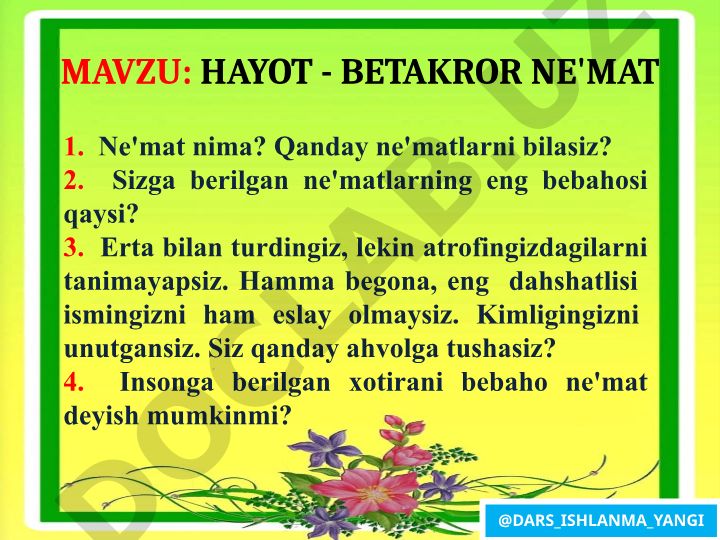 MAVZU: HAYOT - BETAKROR NE'MAT

1. Ne'mat nima? Qanday ne'matlarni bilasiz?
2. Sizga berilgan ne'matlarning eng bebahosi qaysi?
3. Erta bilan turdingiz, lekin atrofingizdagilarni tanimayapsiz. Hamma begona, eng dahshatlisi ismingizni ham eslay olmaysiz. Kimligingizni unutgansiz. Siz qanday ahvolga tushasiz?
4. Insonga berilgan xotirani bebaho ne'mat deyish mumkinmi?

DOCLAB.UZ

@DARS_ISHLANMA_YANGI